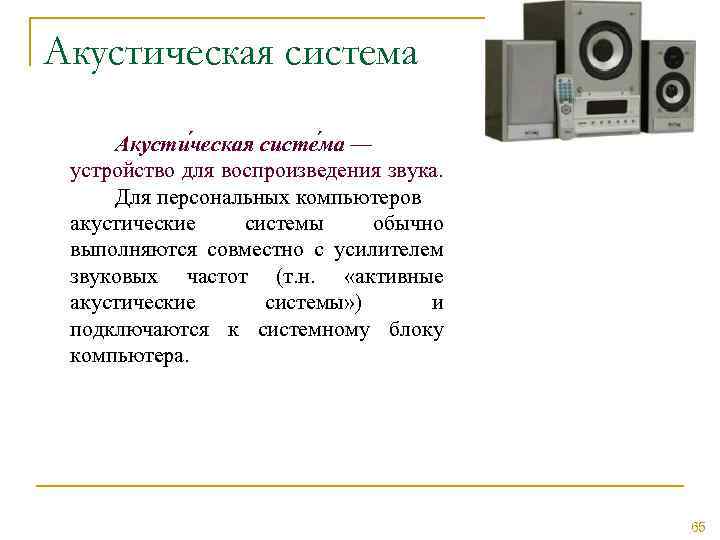 Акустическая система

Акусти́ческая систе́ма — устройство для воспроизведения звука.

Для персональных компьютеров акустические системы обычно выполняются совместно с усилителем звуковых частот (т.н. «активные акустические системы») и подключаются к системному блоку компьютера.

65